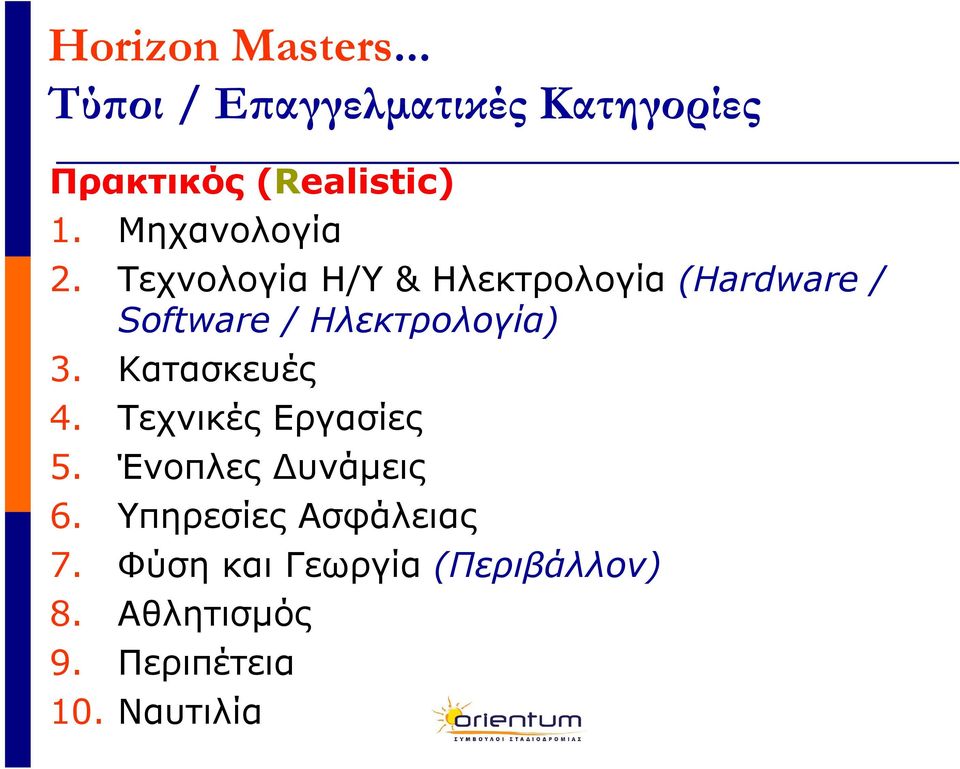 Horizon Masters...
Τύποι / Επαγγελματικές Κατηγορίες

Πρακτικός (Realistic)

1. Μηχανολογία
2. Τεχνολογία Η/Υ & Ηλεκτρολογία (Hardware / Software / Ηλεκτρολογία)
3. Κατασκευές
4. Τεχνικές Εργασίες
5. Ένοπλες Δυνάμεις
6. Υπηρεσίες Ασφάλειας
7. Φύση και Γεωργία (Περιβάλλον)
8. Αθλητισμός
9. Περιπέτεια
10. Ναυτιλία

orientum
ΣΥΜΒΟΥΛΟΙ ΣΤΑΔΙΟΔΡΟΜΙΑΣ